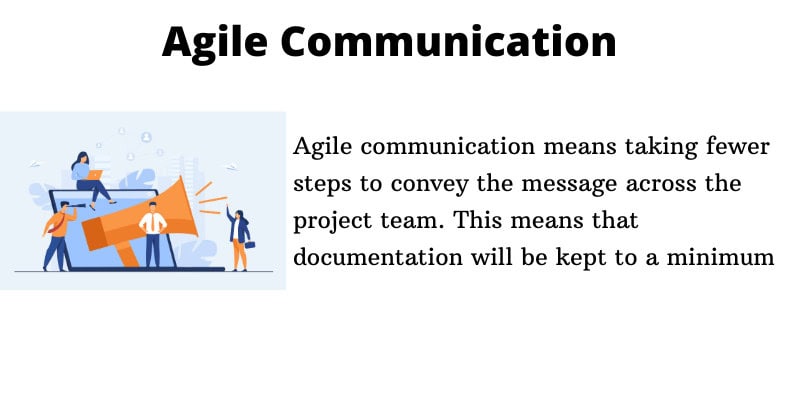 Agile Communication

Agile communication means taking fewer steps to convey the message across the project team. This means that documentation will be kept to a minimum